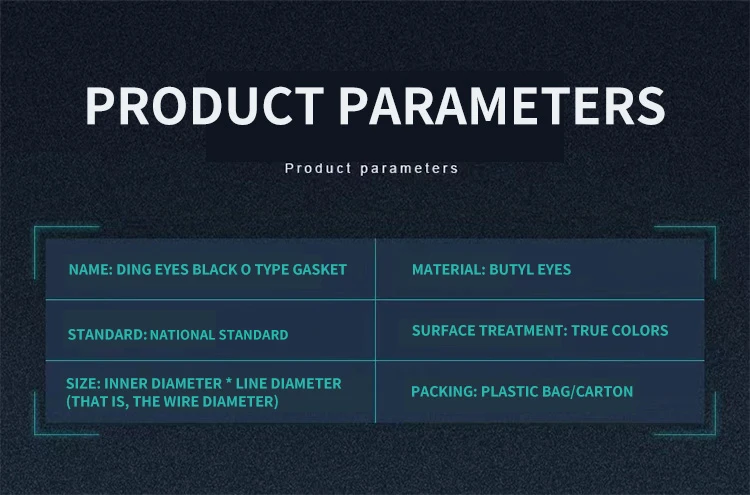 PRODUCT PARAMETERS

Product parameters

| NAME: DING EYES BLACK O TYPE GASKET | MATERIAL: BUTYL EYES |
|---|---|
| STANDARD: NATIONAL STANDARD | SURFACE TREATMENT: TRUE COLORS |
| SIZE: INNER DIAMETER * LINE DIAMETER (THAT IS, THE WIRE DIAMETER) | PACKING: PLASTIC BAG/CARTON |